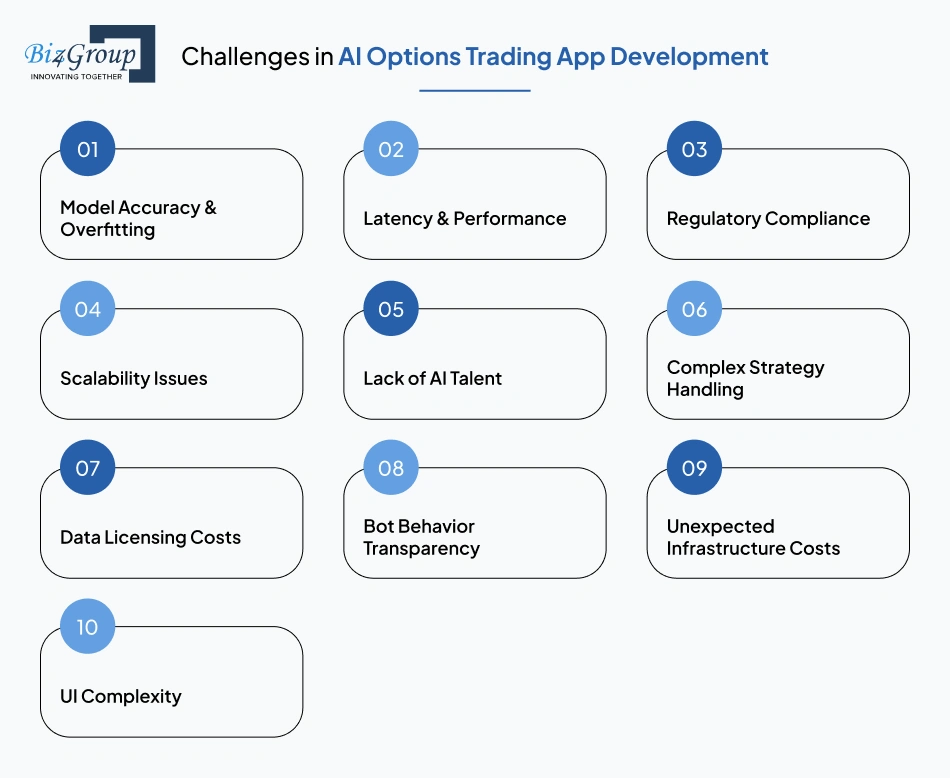 Biz4Group
INNOVATING TOGETHER

Challenges in AI Options Trading App Development

01
Model Accuracy & Overfitting

02
Latency & Performance

03
Regulatory Compliance

04
Scalability Issues

05
Lack of AI Talent

06
Complex Strategy Handling

07
Data Licensing Costs

08
Bot Behavior Transparency

09
Unexpected Infrastructure Costs

10
UI Complexity